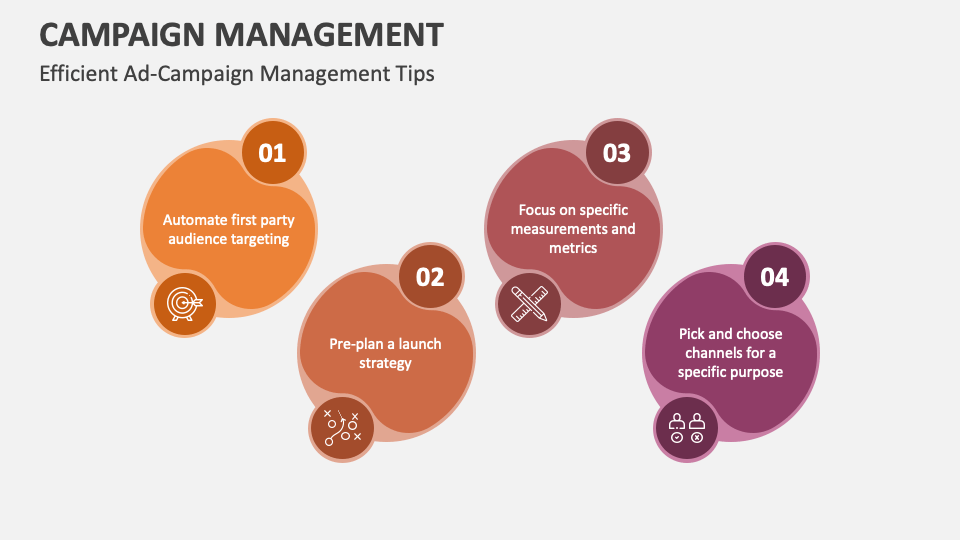 CAMPAIGN MANAGEMENT
Efficient Ad-Campaign Management Tips

01
Automate first party audience targeting

02
Pre-plan a launch strategy

03
Focus on specific measurements and metrics

04
Pick and choose channels for a specific purpose